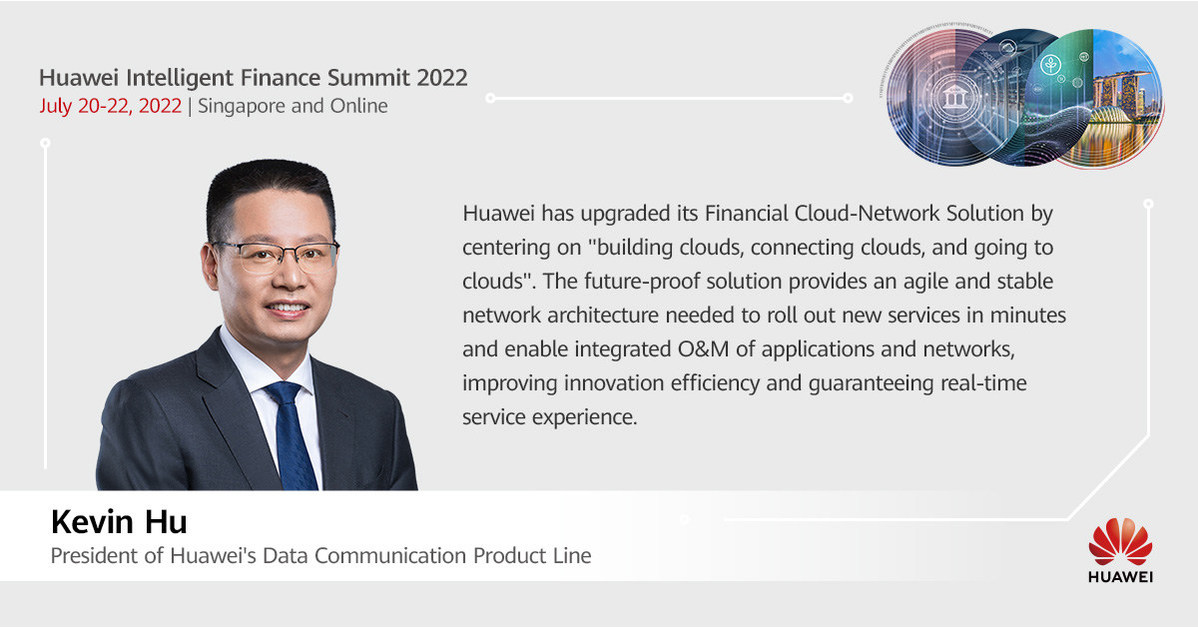 Huawei Intelligent Finance Summit 2022
July 20-22, 2022 | Singapore and Online

Huawei has upgraded its Financial Cloud-Network Solution by centering on "building clouds, connecting clouds, and going to clouds". The future-proof solution provides an agile and stable network architecture needed to roll out new services in minutes and enable integrated O&M of applications and networks, improving innovation efficiency and guaranteeing real-time service experience.

Kevin Hu
President of Huawei's Data Communication Product Line

HUAWEI